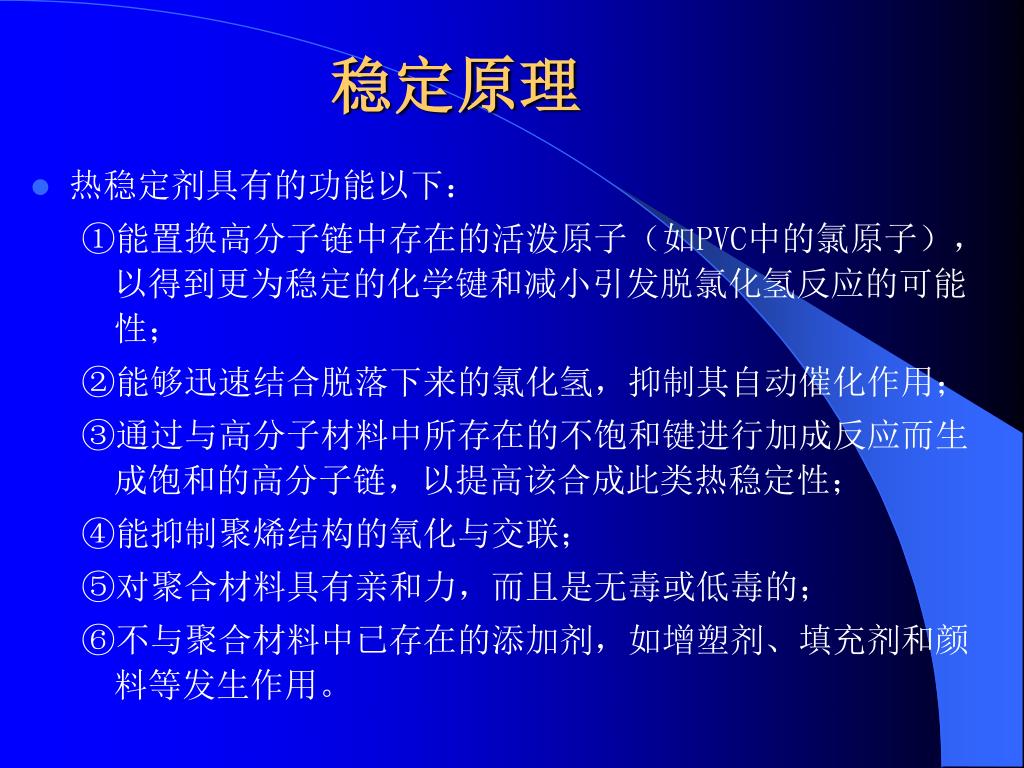 稳定原理

热稳定剂具有的功能以下：

①能置换高分子链中存在的活泼原子（如PVC中的氯原子），以得到更为稳定的化学键和减小引发脱氯化氢反应的可能性；

②能够迅速结合脱落下来的氯化氢，抑制其自动催化作用；

③通过与高分子材料中所存在的不饱和键进行加成反应而生成饱和的高分子链，以提高该合成此类热稳定性；

④能抑制聚烯结构的氧化与交联；

⑤对聚合材料具有亲和力，而且是无毒或低毒的；

⑥不与聚合材料中已存在的添加剂，如增塑剂、填充剂和颜料等发生作用。